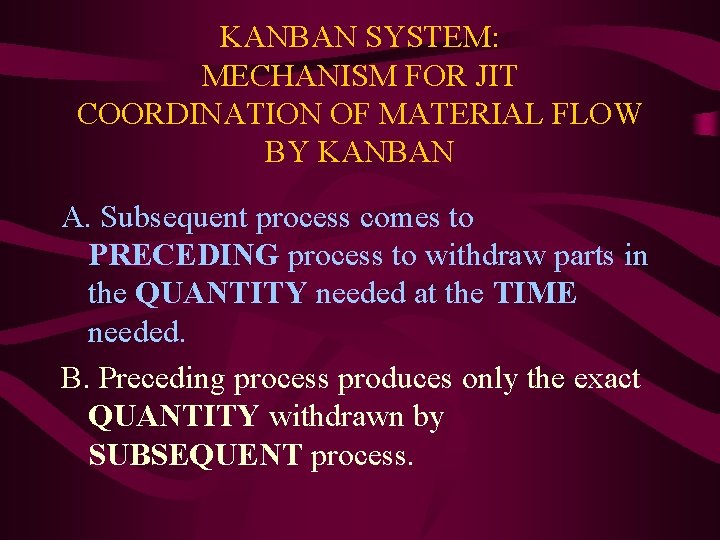 KANBAN SYSTEM:
MECHANISM FOR JIT
COORDINATION OF MATERIAL FLOW
BY KANBAN

A. Subsequent process comes to PRECEDING process to withdraw parts in the QUANTITY needed at the TIME needed.

B. Preceding process produces only the exact QUANTITY withdrawn by SUBSEQUENT process.